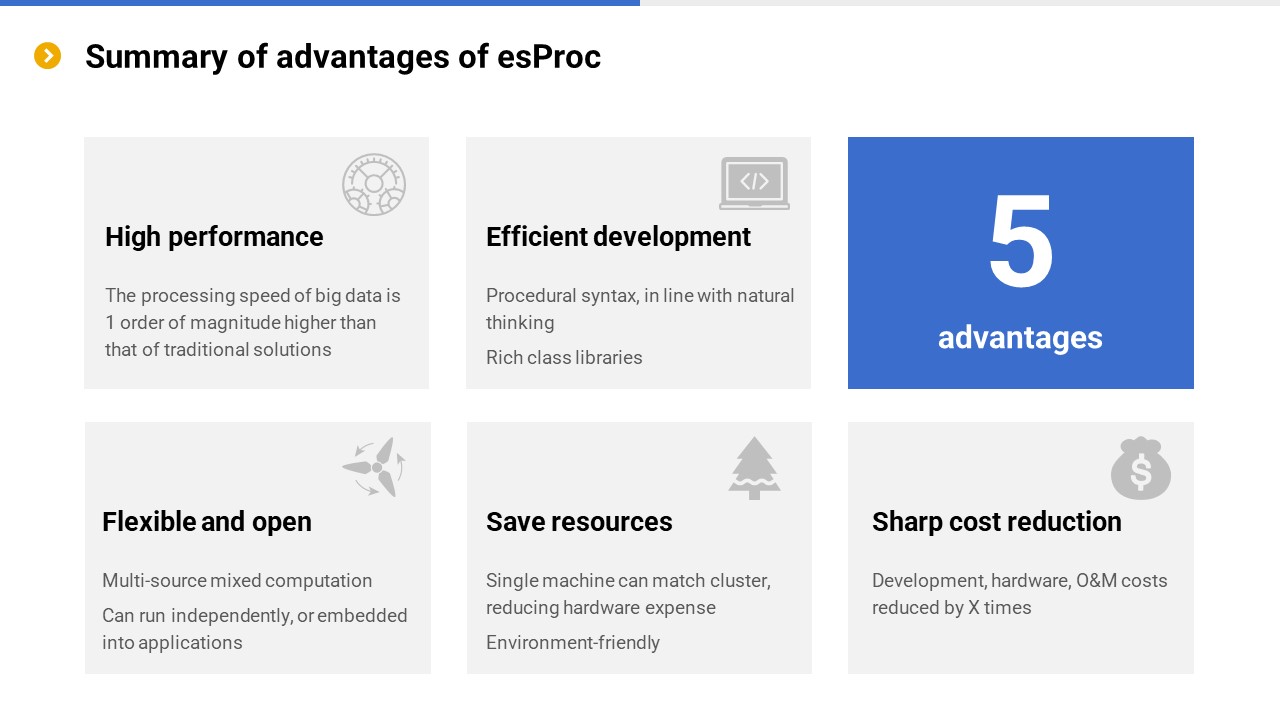 Summary of advantages of esProc

High performance

The processing speed of big data is 1 order of magnitude higher than that of traditional solutions

Efficient development

Procedural syntax, in line with natural thinking

Rich class libraries

5

advantages

Flexible and open

Multi-source mixed computation

Can run independently, or embedded into applications

Save resources

Single machine can match cluster, reducing hardware expense

Environment-friendly

Sharp cost reduction

Development, hardware, O&M costs reduced by X times